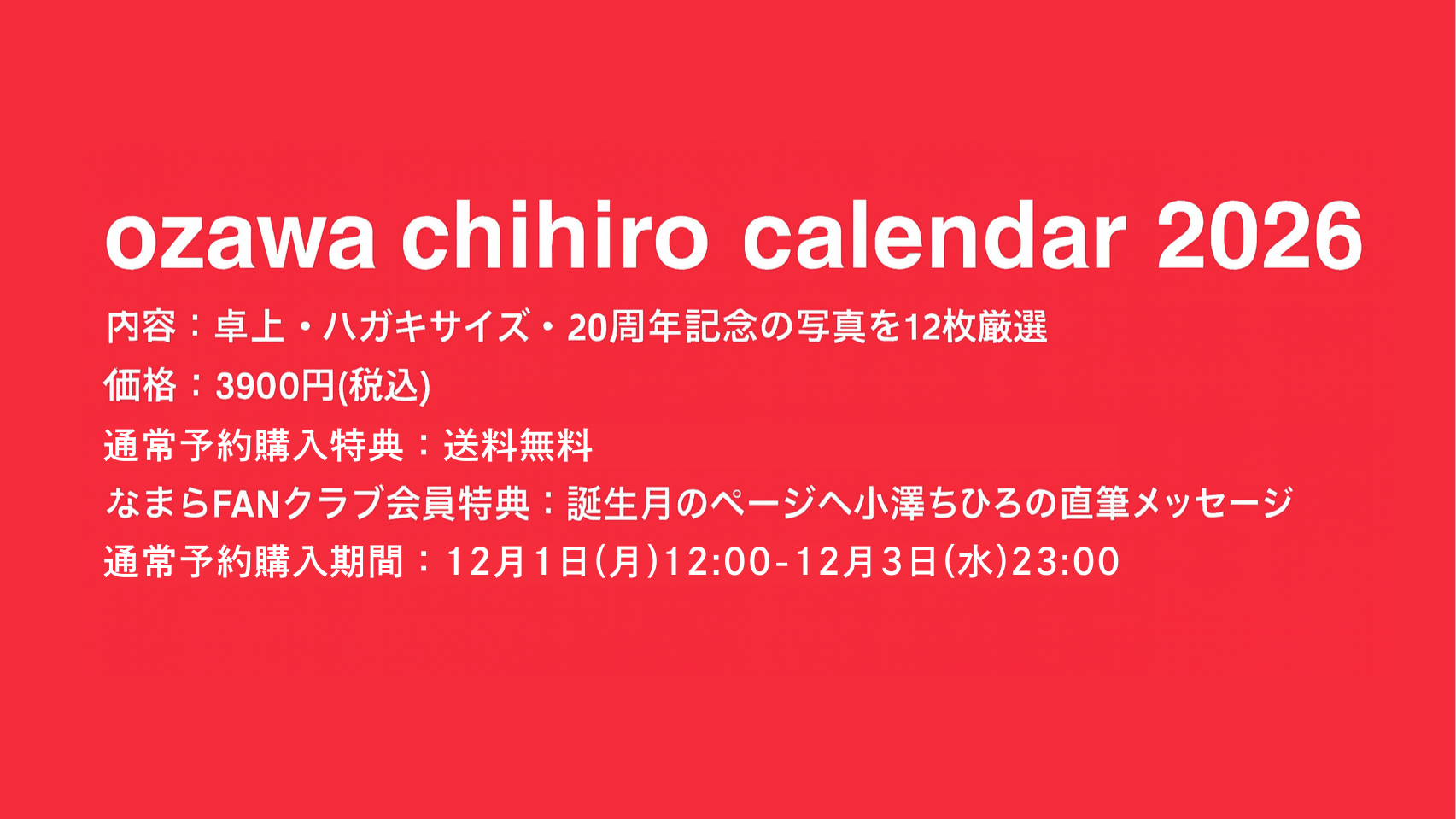 ozawa chihiro calendar 2026

内容：卓上・ハガキサイズ・20周年記念の写真を12枚厳選

価格：3900円(税込)

通常予約購入特典：送料無料

なまらFANクラブ会員特典：誕生月のページへ小澤ちひろの直筆メッセージ

通常予約購入期間：12月1日(月)12:00-12月3日(水)23:00